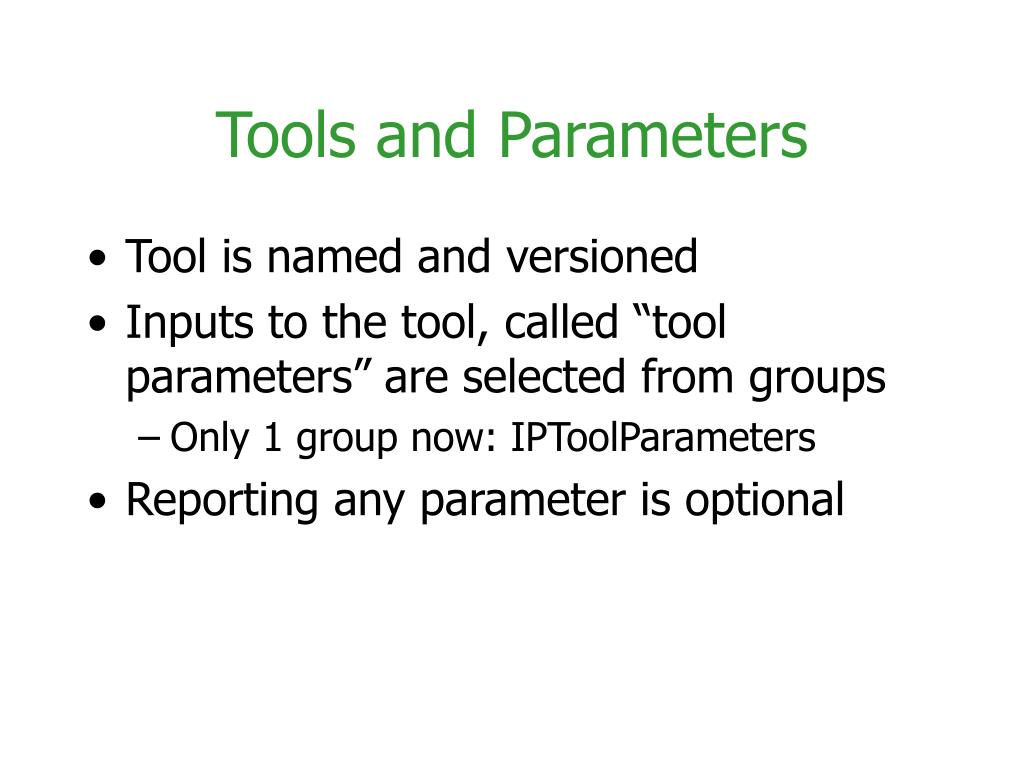 Tools and Parameters

• Tool is named and versioned
• Inputs to the tool, called “tool parameters” are selected from groups
– Only 1 group now: IPToolParameters
• Reporting any parameter is optional